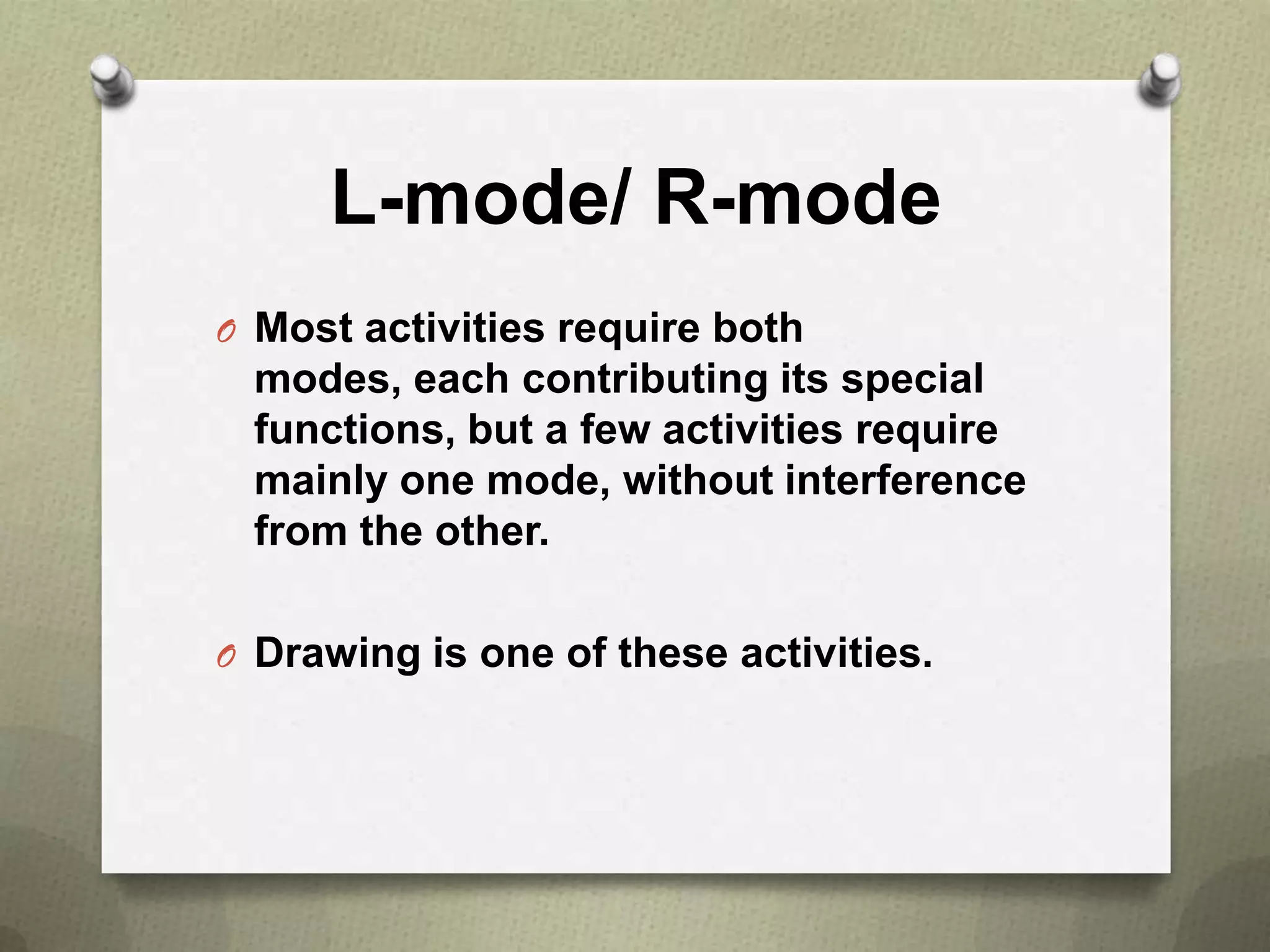 L-mode/ R-mode

Most activities require both modes, each contributing its special functions, but a few activities require mainly one mode, without interference from the other.

Drawing is one of these activities.